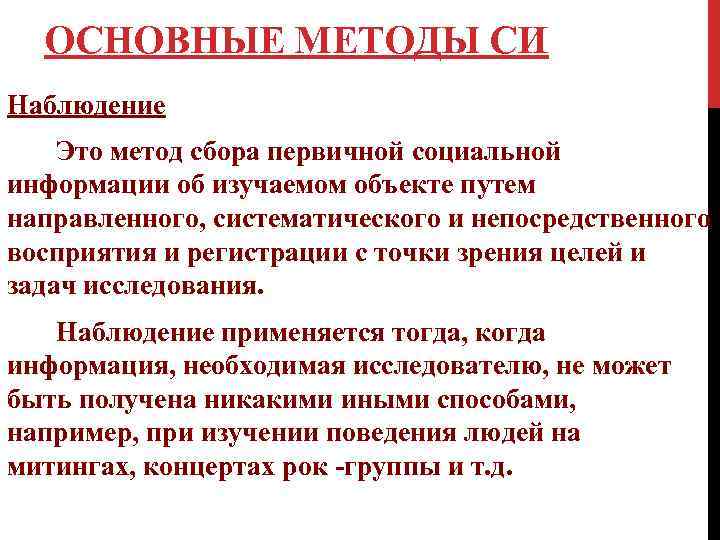 ОСНОВНЫЕ МЕТОДЫ СИ

Наблюдение

Это метод сбора первичной социальной информации об изучаемом объекте путем направленного, систематического и непосредственного восприятия и регистрации с точки зрения целей и задач исследования.

Наблюдение применяется тогда, когда информация, необходимая исследователю, не может быть получена никакими иными способами, например, при изучении поведения людей на митингах, концертах рок -группы и т.д.